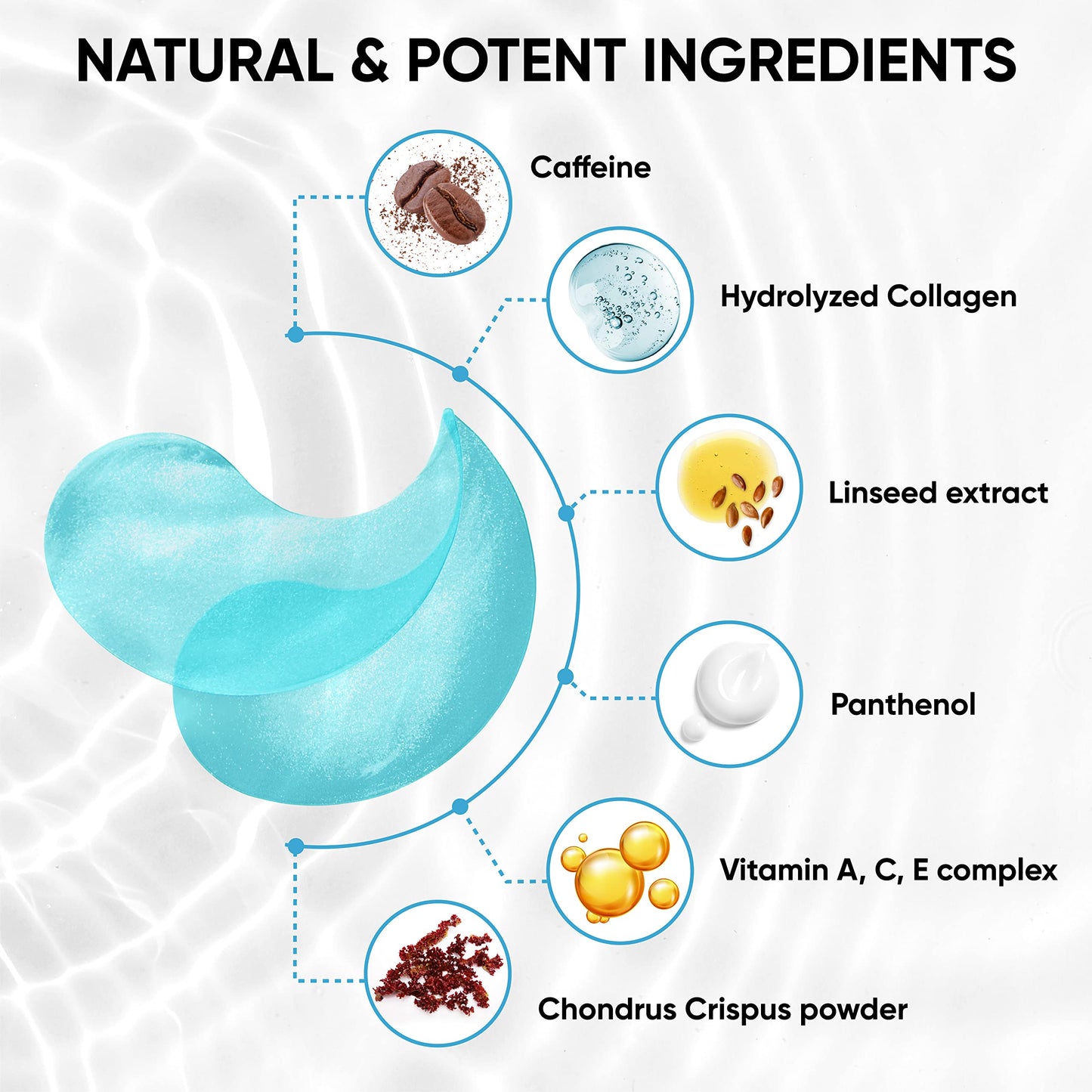 NATURAL & POTENT INGREDIENTS

Caffeine

Hydrolyzed Collagen

Linseed extract

Panthenol

Vitamin A, C, E complex

Chondrus Crispus powder